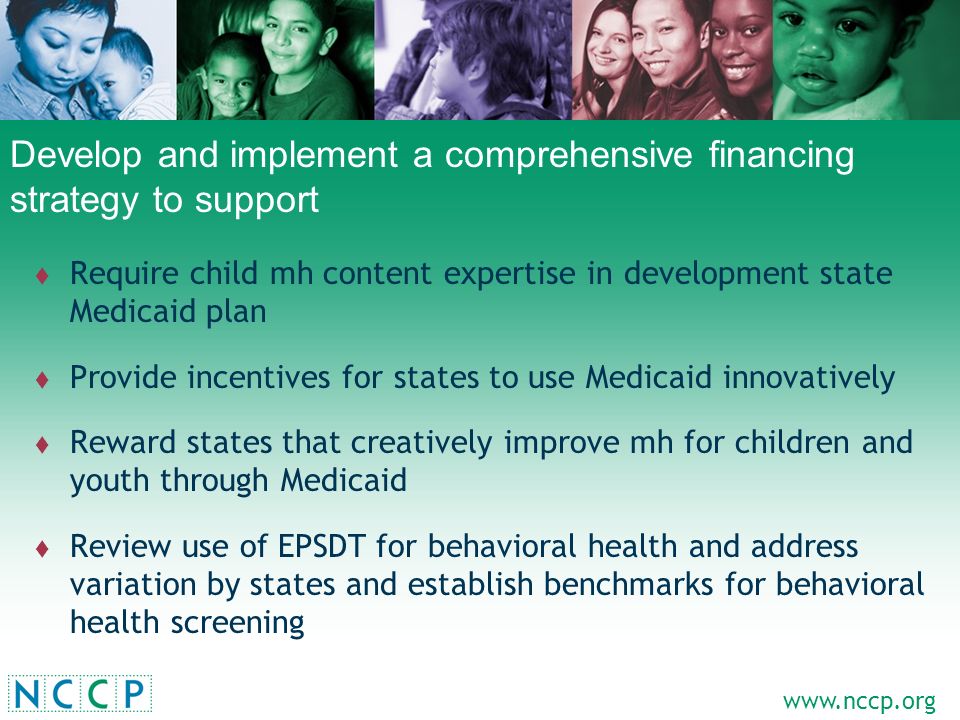 Develop and implement a comprehensive financing strategy to support

♦ Require child mh content expertise in development state Medicaid plan

♦ Provide incentives for states to use Medicaid innovatively

♦ Reward states that creatively improve mh for children and youth through Medicaid

♦ Review use of EPSDT for behavioral health and address variation by states and establish benchmarks for behavioral health screening

NCCP

www.nccp.org